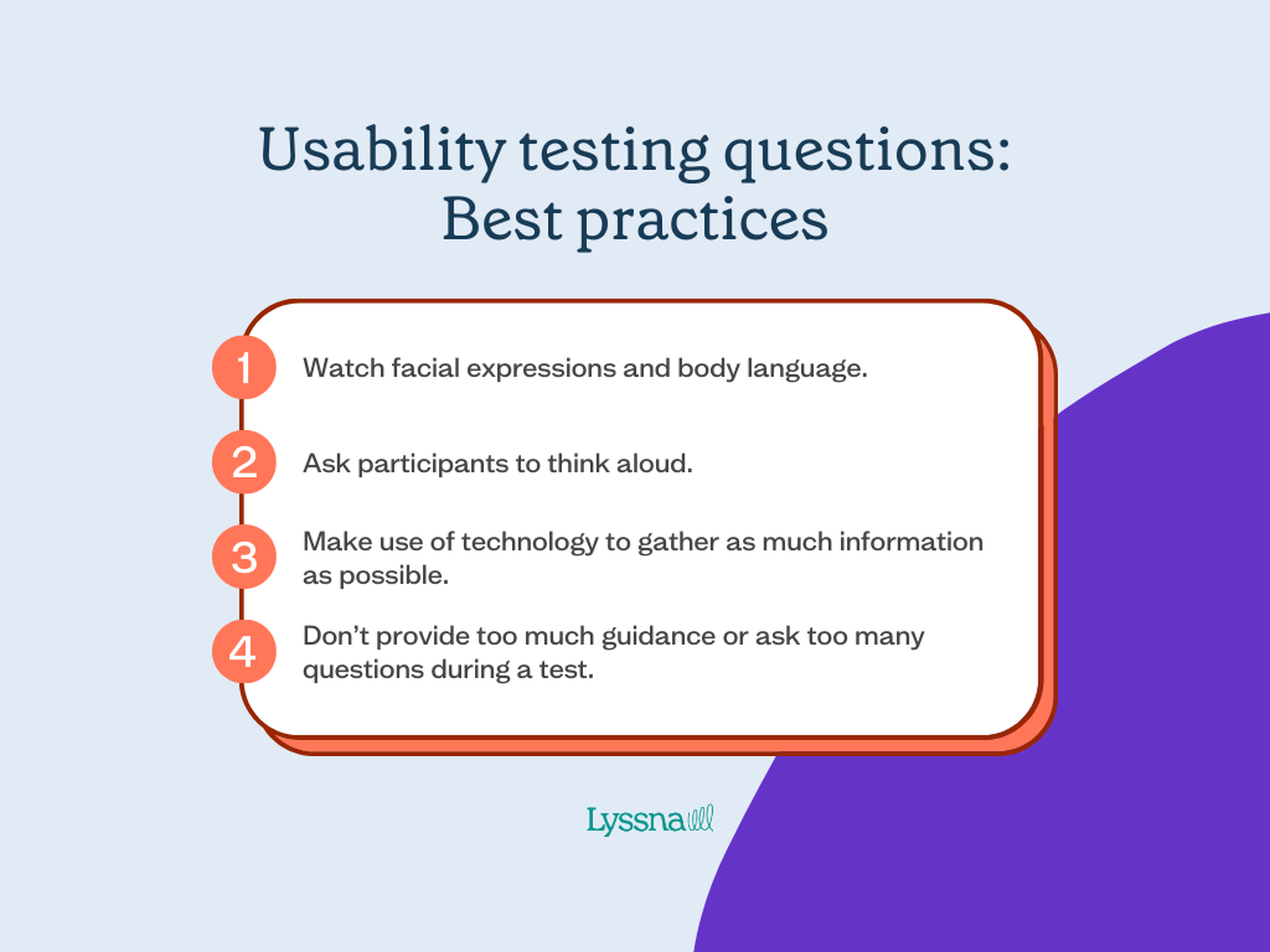 Usability testing questions: Best practices

1 Watch facial expressions and body language.

2 Ask participants to think aloud.

3 Make use of technology to gather as much information as possible.

4 Don’t provide too much guidance or ask too many questions during a test.

Lyssna